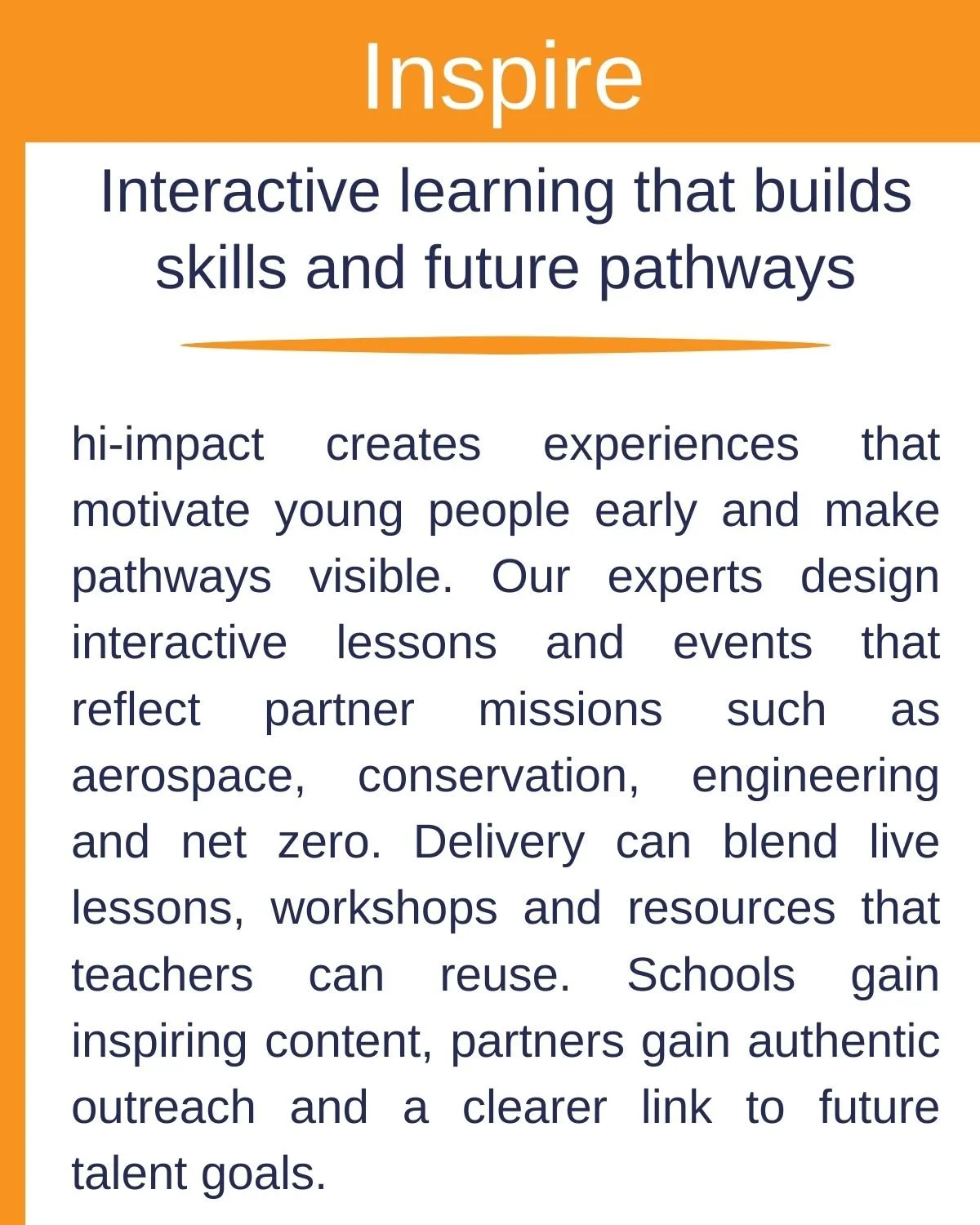 Inspire

Interactive learning that builds skills and future pathways

hi-impact creates experiences that motivate young people early and make pathways visible. Our experts design interactive lessons and events that reflect partner missions such as aerospace, conservation, engineering and net zero. Delivery can blend live lessons, workshops and resources that teachers can reuse. Schools gain inspiring content, partners gain authentic outreach and a clearer link to future talent goals.